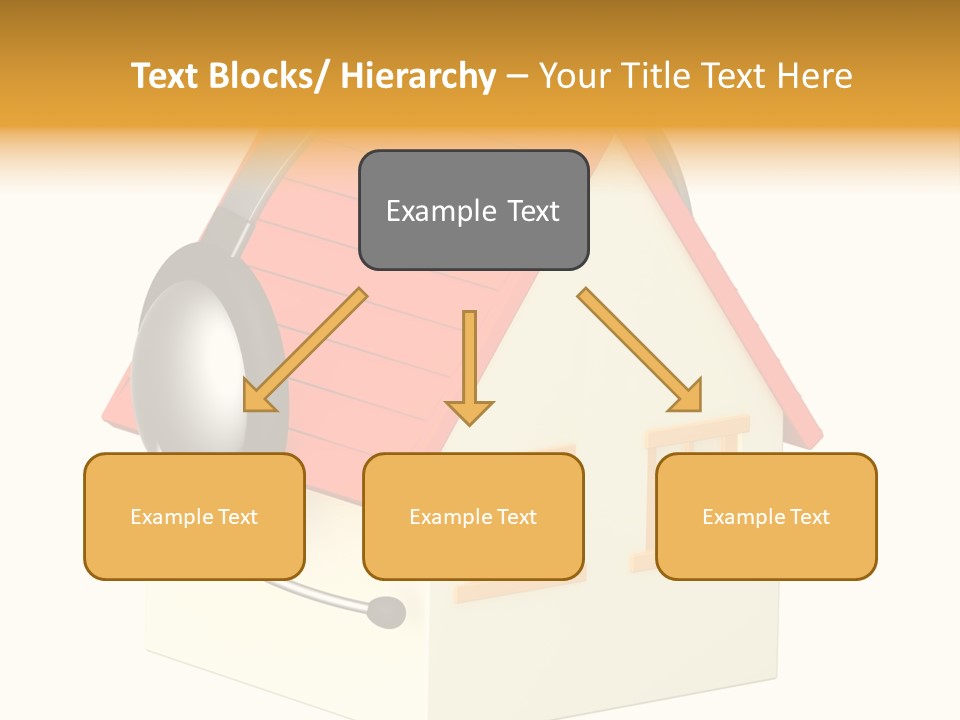 Text Blocks/ Hierarchy – Your Title Text Here

Example Text

Example Text

Example Text

Example Text